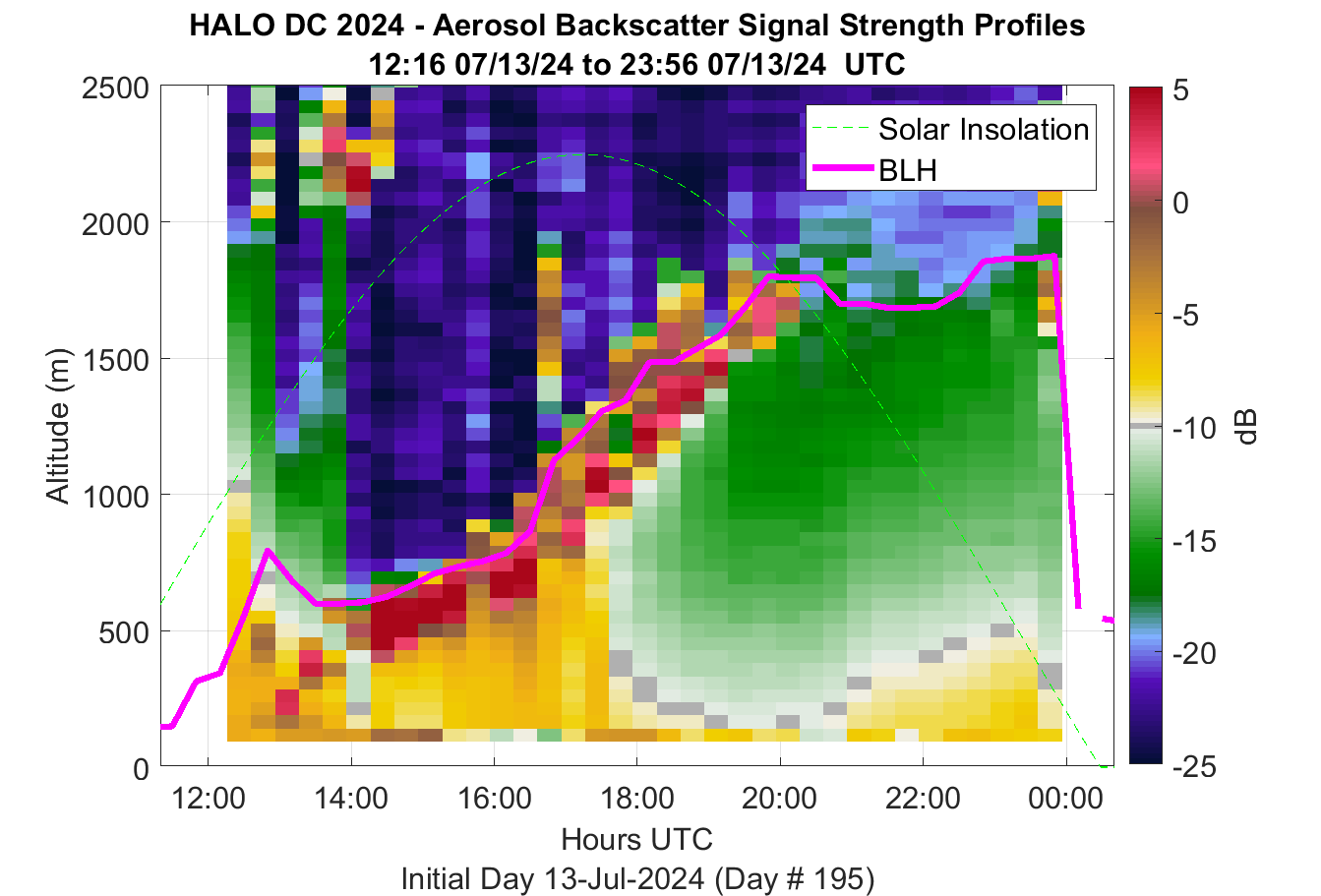 HALO DC 2024 - Aerosol Backscatter Signal Strength Profiles
12:16 07/13/24 to 23:56 07/13/24 UTC

Solar Insolation
BLH

Altitude (m)
2500
2000
1500
1000
500
0

12:00
14:00
16:00
18:00
20:00
22:00
00:00

Hours UTC
Initial Day 13-Jul-2024 (Day # 195)

5
0
-5
-10
-15
-20
-25
dB